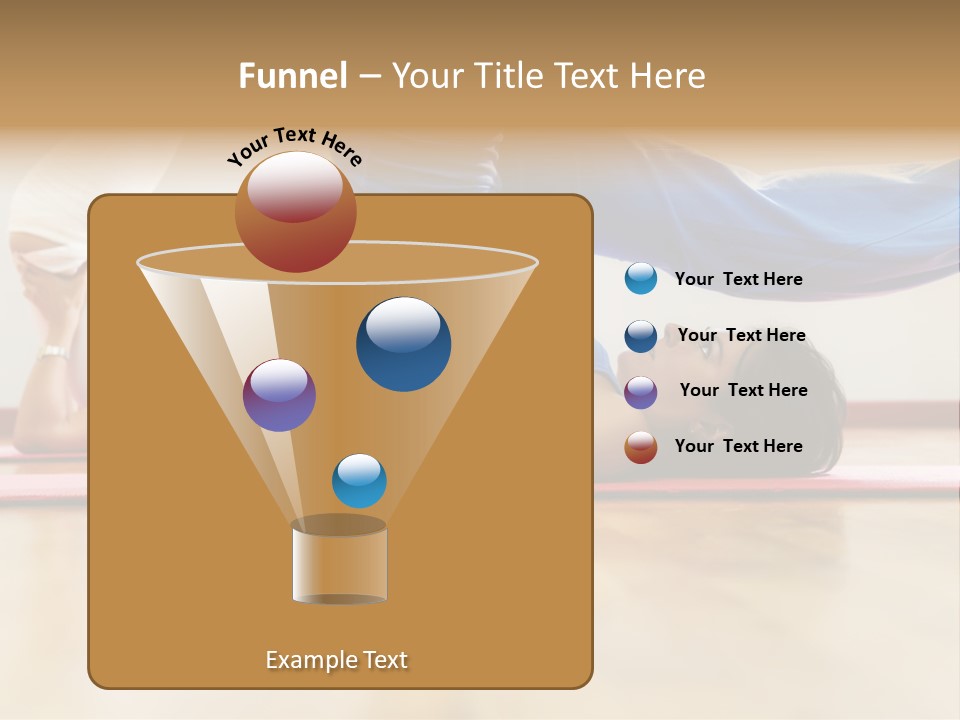 Funnel – Your Title Text Here

Your Text Here

Your Text Here

Your Text Here

Your Text Here

Your Text Here

Example Text